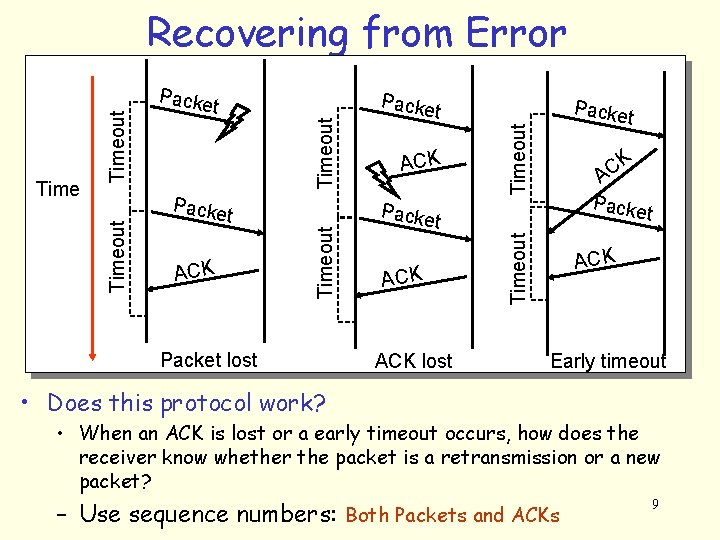 Recovering from Error

Time

Timeout
Packet
Timeout
Packet
ACK
Packet lost

Timeout
Packet
ACK
Timeout
Packet
ACK
ACK lost

Timeout
Packet
ACK
Timeout
Packet
ACK
Early timeout

• Does this protocol work?

• When an ACK is lost or a early timeout occurs, how does the receiver know whether the packet is a retransmission or a new packet?

– Use sequence numbers: Both Packets and ACKs

9